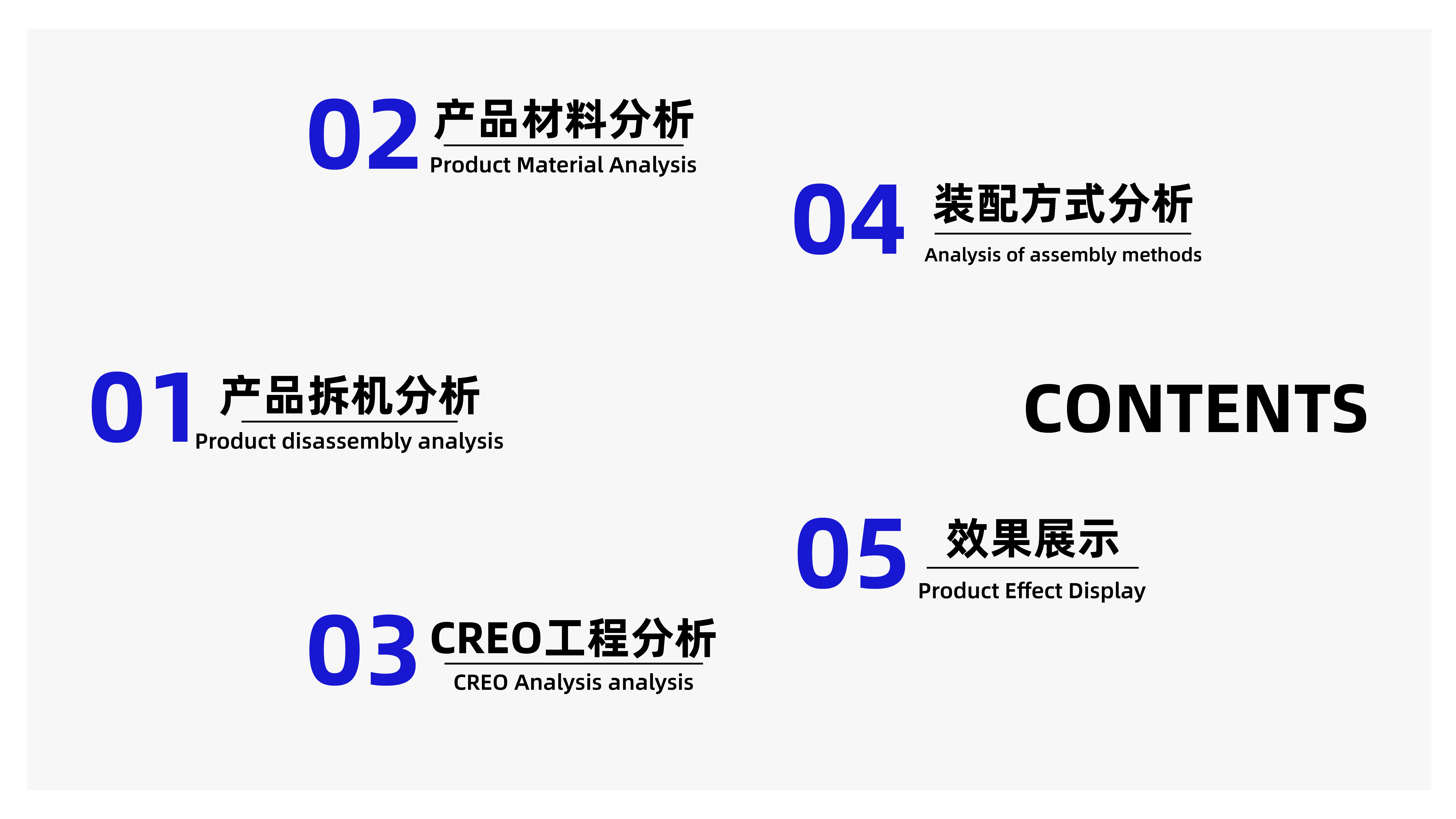 02 产品材料分析
Product Material Analysis

04 装配方式分析
Analysis of assembly methods

01 产品拆机分析
Product disassembly analysis

CONTENTS

05 效果展示
Product Effect Display

03 CREO工程分析
CREO Analysis analysis